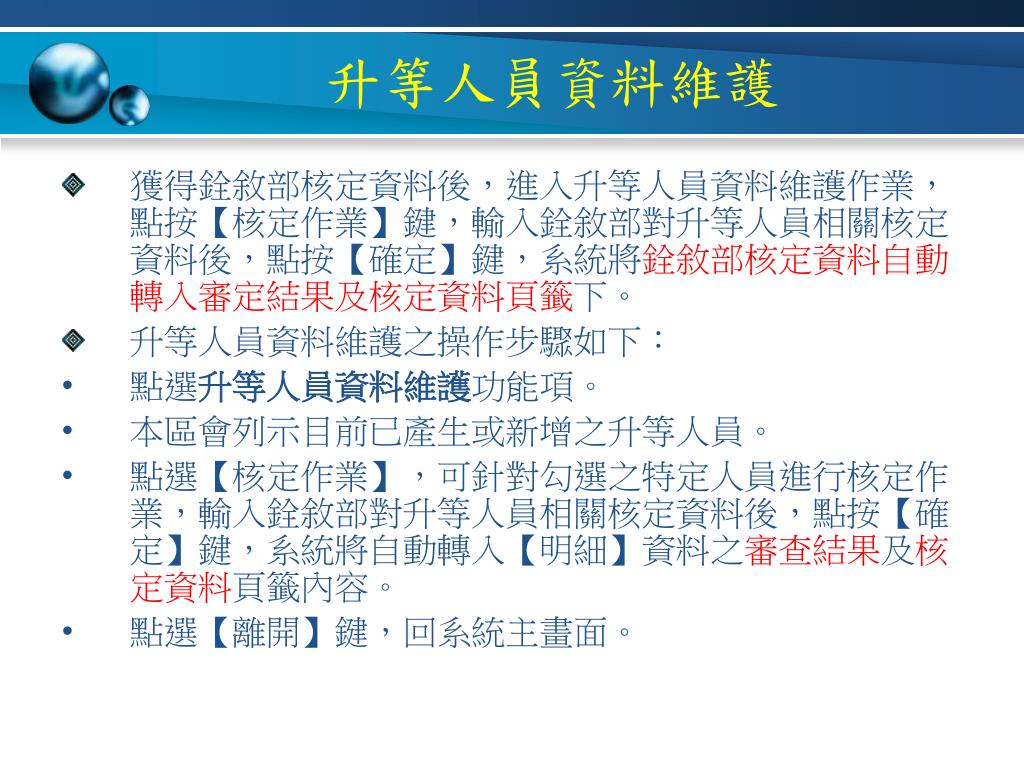 升等人員資料維護

獲得銓敘部核定資料後，進入升等人員資料維護作業，點按【核定作業】鍵，輸入銓敘部對升等人員相關核定資料後，點按【確定】鍵，系統將銓敘部核定資料自動轉入審定結果及核定資料頁籤下。

升等人員資料維護之操作步驟如下：

• 點選升等人員資料維護功能項。

• 本區會列示目前已產生或新增之升等人員。

• 點選【核定作業】，可針對勾選之特定人員進行核定作業，輸入銓敘部對升等人員相關核定資料後，點按【確定】鍵，系統將自動轉入【明細】資料之審查結果及核定資料頁籤內容。

• 點選【離開】鍵，回系統主畫面。